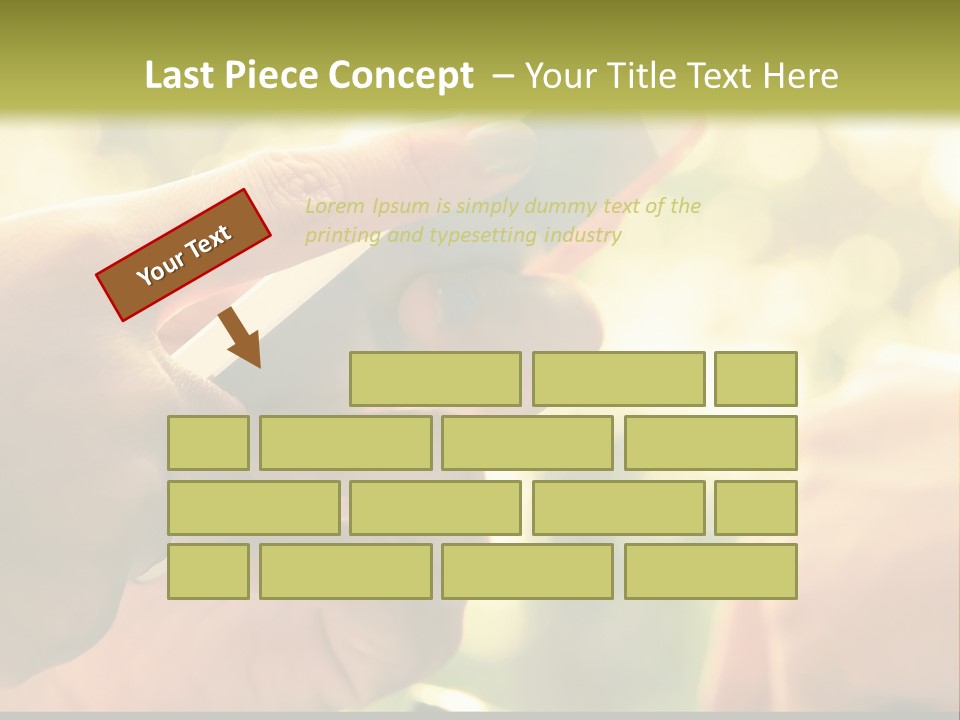 Last Piece Concept – Your Title Text Here

Your Text

Lorem Ipsum is simply dummy text of the printing and typesetting industry